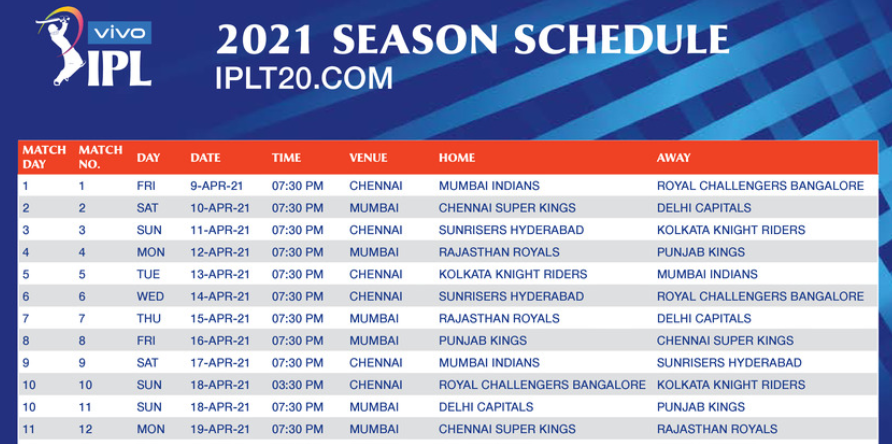 vivo IPL

2021 SEASON SCHEDULE
IPLT20.COM

| MATCH DAY | MATCH NO. | DAY | DATE | TIME | VENUE | HOME | AWAY |
|---|---|---|---|---|---|---|---|
| 1 | 1 | FRI | 9-APR-21 | 07:30 PM | CHENNAI | MUMBAI INDIANS | ROYAL CHALLENGERS BANGALORE |
| 2 | 2 | SAT | 10-APR-21 | 07:30 PM | MUMBAI | CHENNAI SUPER KINGS | DELHI CAPITALS |
| 3 | 3 | SUN | 11-APR-21 | 07:30 PM | CHENNAI | SUNRISERS HYDERABAD | KOLKATA KNIGHT RIDERS |
| 4 | 4 | MON | 12-APR-21 | 07:30 PM | MUMBAI | RAJASTHAN ROYALS | PUNJAB KINGS |
| 5 | 5 | TUE | 13-APR-21 | 07:30 PM | CHENNAI | KOLKATA KNIGHT RIDERS | MUMBAI INDIANS |
| 6 | 6 | WED | 14-APR-21 | 07:30 PM | CHENNAI | SUNRISERS HYDERABAD | ROYAL CHALLENGERS BANGALORE |
| 7 | 7 | THU | 15-APR-21 | 07:30 PM | MUMBAI | RAJASTHAN ROYALS | DELHI CAPITALS |
| 8 | 8 | FRI | 16-APR-21 | 07:30 PM | MUMBAI | PUNJAB KINGS | CHENNAI SUPER KINGS |
| 9 | 9 | SAT | 17-APR-21 | 07:30 PM | CHENNAI | MUMBAI INDIANS | SUNRISERS HYDERABAD |
| 10 | 10 | SUN | 18-APR-21 | 03:30 PM | CHENNAI | ROYAL CHALLENGERS BANGALORE | KOLKATA KNIGHT RIDERS |
| 10 | 11 | SUN | 18-APR-21 | 07:30 PM | MUMBAI | DELHI CAPITALS | PUNJAB KINGS |
| 11 | 12 | MON | 19-APR-21 | 07:30 PM | MUMBAI | CHENNAI SUPER KINGS | RAJASTHAN ROYALS |